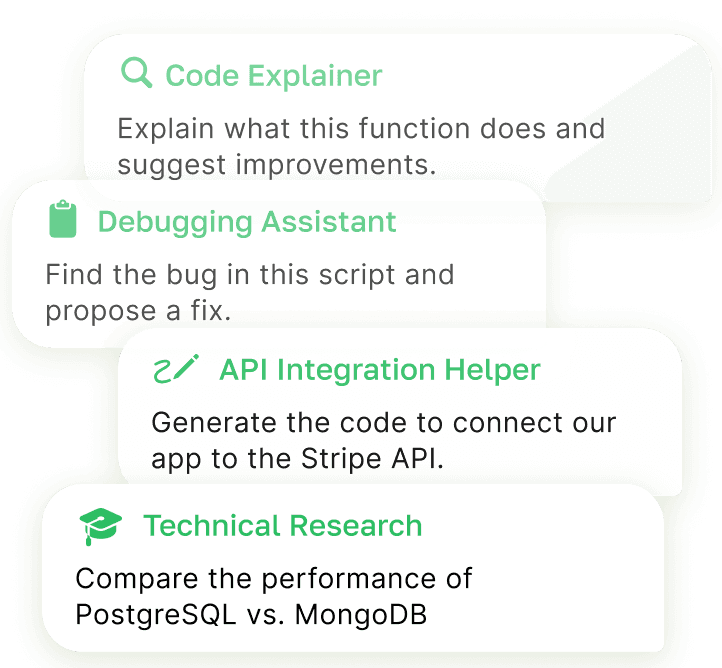 Code Explainer

Explain what this function does and suggest improvements.

Debugging Assistant

Find the bug in this script and propose a fix.

API Integration Helper

Generate the code to connect our app to the Stripe API.

Technical Research

Compare the performance of PostgreSQL vs. MongoDB